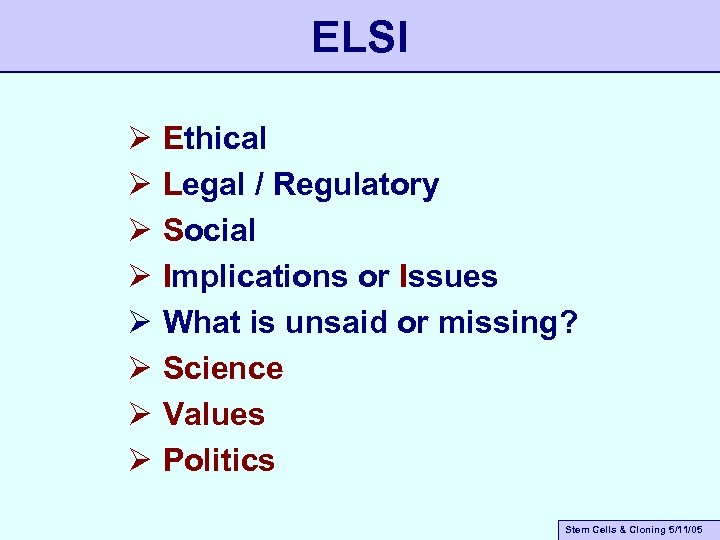 ELSI

➢ Ethical
➢ Legal / Regulatory
➢ Social
➢ Implications or Issues
➢ What is unsaid or missing?
➢ Science
➢ Values
➢ Politics

Stem Cells & Cloning 5/11/05